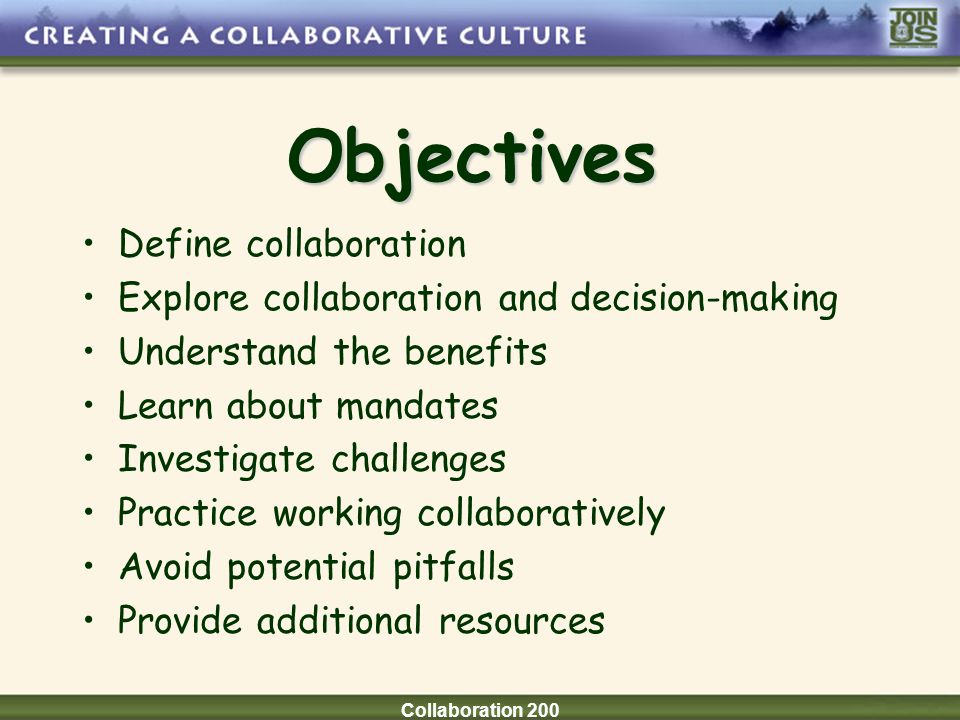 CREATING A COLLABORATIVE CULTURE

JOIN US

Objectives

• Define collaboration
• Explore collaboration and decision-making
• Understand the benefits
• Learn about mandates
• Investigate challenges
• Practice working collaboratively
• Avoid potential pitfalls
• Provide additional resources

Collaboration 200